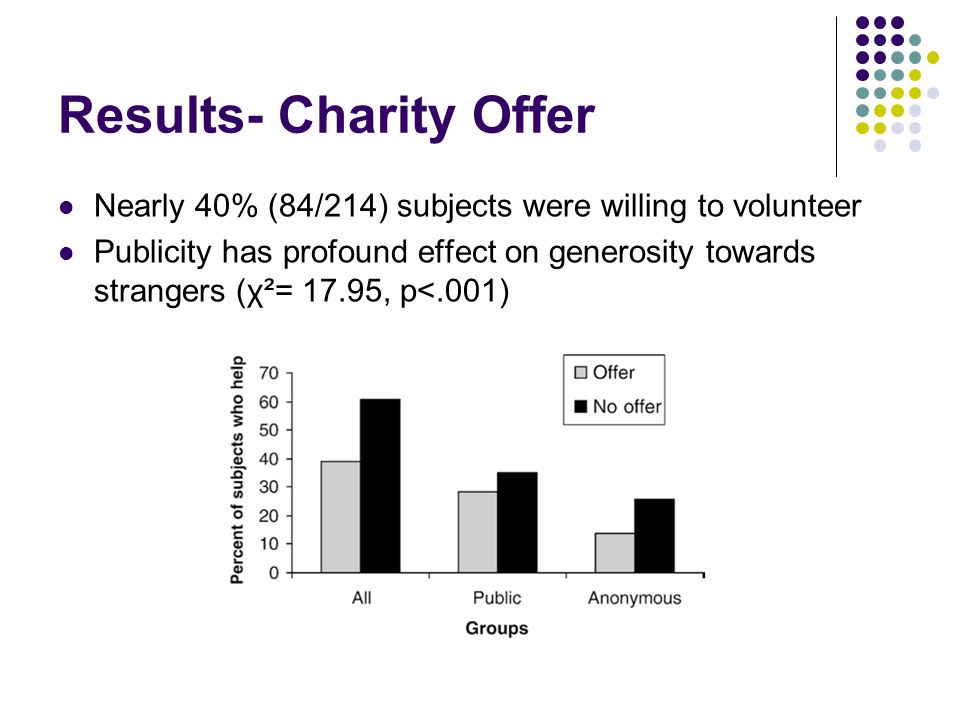 Results- Charity Offer

- Nearly 40% (84/214) subjects were willing to volunteer
- Publicity has profound effect on generosity towards strangers ($\chi^2$= 17.95, p<.001)

Percent of subjects who help

70
60
50
40
30
20
10
0

Offer
No offer

All
Public
Anonymous

Groups